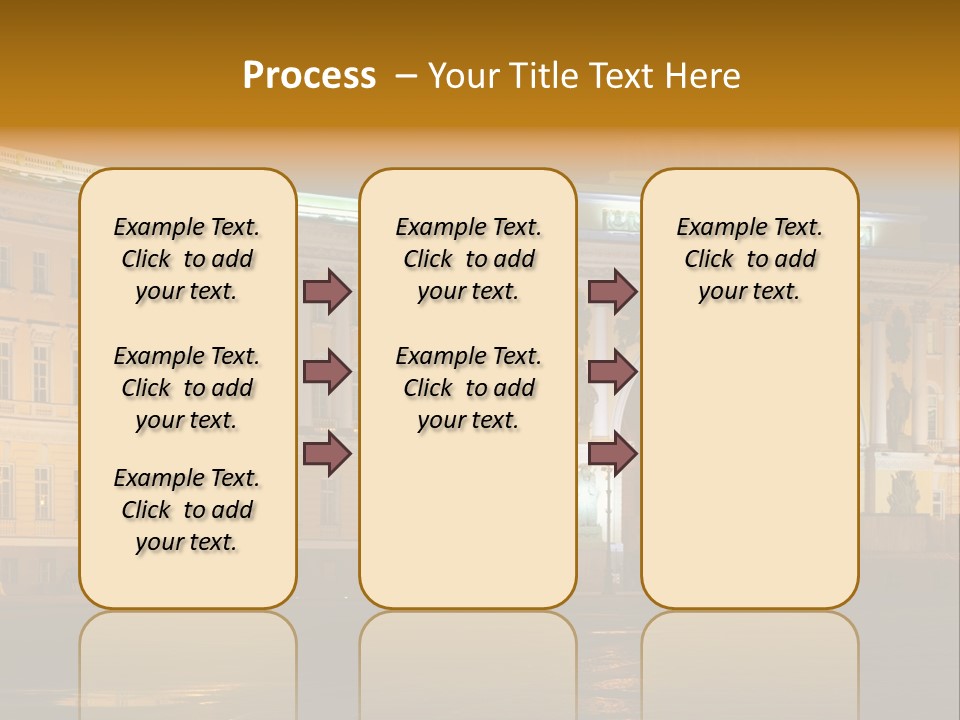 Process – Your Title Text Here

Example Text. Click to add your text.

Example Text. Click to add your text.

Example Text. Click to add your text.

Example Text. Click to add your text.

Example Text. Click to add your text.

Example Text. Click to add your text.